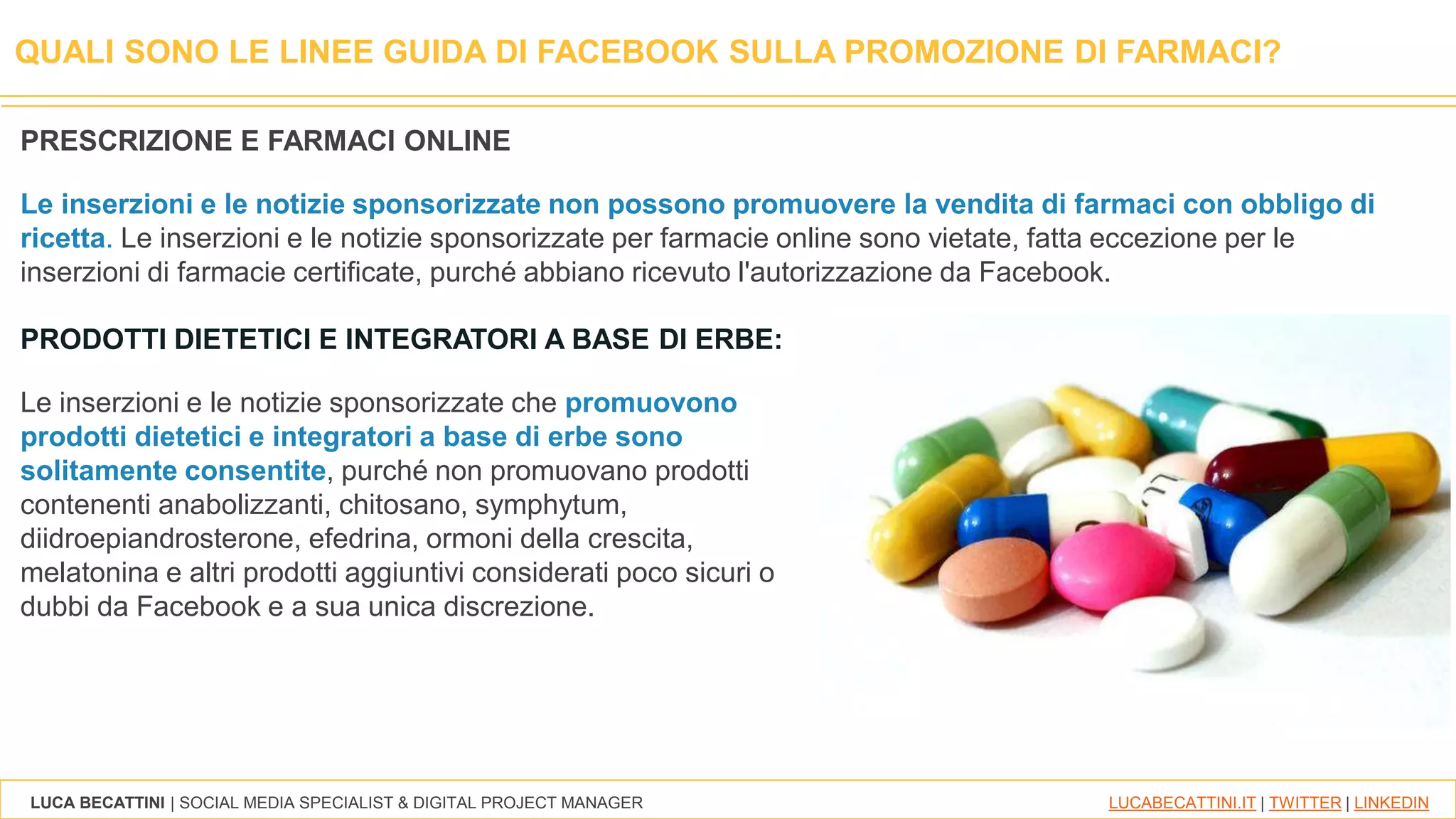 QUALI SONO LE LINEE GUIDA DI FACEBOOK SULLA PROMOZIONE DI FARMACI?

PRESCRIZIONE E FARMACI ONLINE

Le inserzioni e le notizie sponsorizzate non possono promuovere la vendita di farmaci con obbligo di ricetta. Le inserzioni e le notizie sponsorizzate per farmacie online sono vietate, fatta eccezione per le inserzioni di farmacie certificate, purché abbiano ricevuto l'autorizzazione da Facebook.

PRODOTTI DIETETICI E INTEGRATORI A BASE DI ERBE:

Le inserzioni e le notizie sponsorizzate che promuovono prodotti dietetici e integratori a base di erbe sono solitamente consentite, purché non promuovano prodotti contenenti anabolizzanti, chitosano, symphytum, diidroepiandrosterone, efedrina, ormoni della crescita, melatonina e altri prodotti aggiuntivi considerati poco sicuri o dubbi da Facebook e a sua unica discrezione.

LUCA BECATTINI | SOCIAL MEDIA SPECIALIST & DIGITAL PROJECT MANAGER

LUCABECATTINI.IT | TWITTER | LINKEDIN